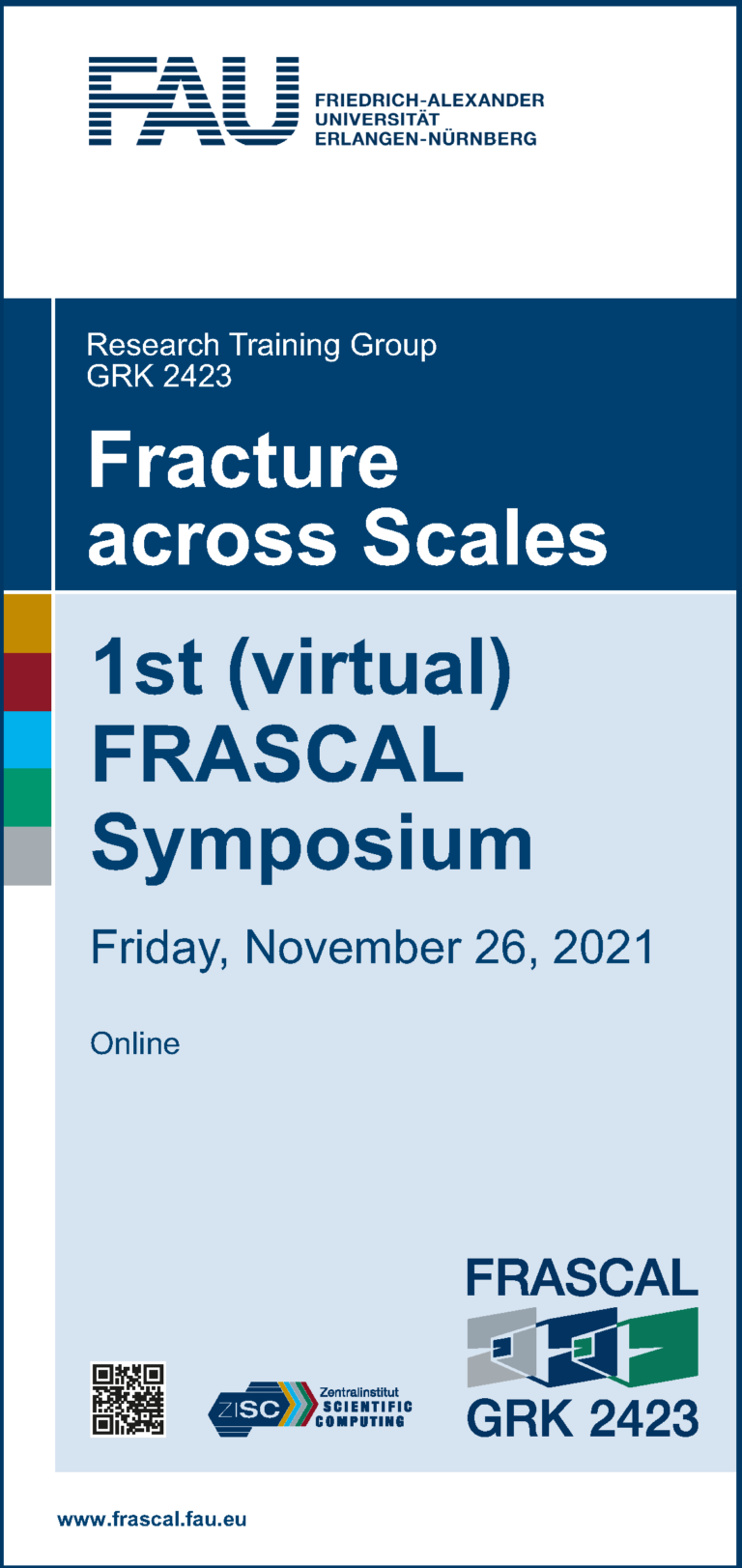 FAU
FRIEDRICH-ALEXANDER
UNIVERSITÄT
ERLANGEN-NÜRNBERG

Research Training Group
GRK 2423

Fracture across Scales

1st (virtual) FRASCAL Symposium

Friday, November 26, 2021

Online

ZISC Zentralinstitut SCIENTIFIC COMPUTING

FRASCAL
GRK 2423

www.frascal.fau.eu